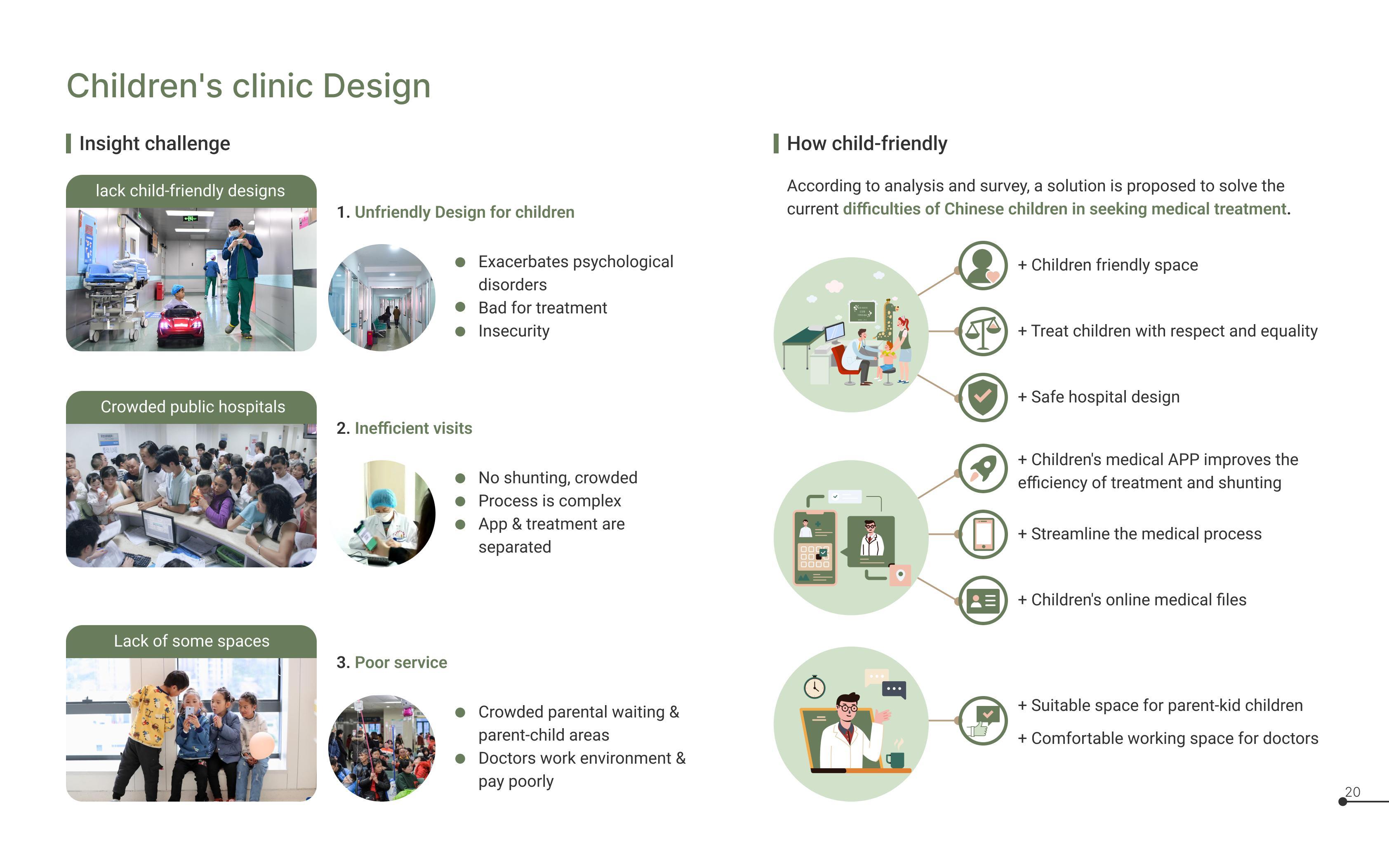 Children's clinic Design

Insight challenge

lack child-friendly designs

1. Unfriendly Design for children

- Exacerbates psychological disorders
- Bad for treatment
- Insecurity

Crowded public hospitals

2. Inefficient visits

- No shunting, crowded
- Process is complex
- App & treatment are separated

Lack of some spaces

3. Poor service

- Crowded parental waiting & parent-child areas
- Doctors work environment & pay poorly

How child-friendly

According to analysis and survey, a solution is proposed to solve the current difficulties of Chinese children in seeking medical treatment.

+ Children friendly space

+ Treat children with respect and equality

+ Safe hospital design

+ Children's medical APP improves the efficiency of treatment and shunting

+ Streamline the medical process

+ Children's online medical files

+ Suitable space for parent-kid children

+ Comfortable working space for doctors

20